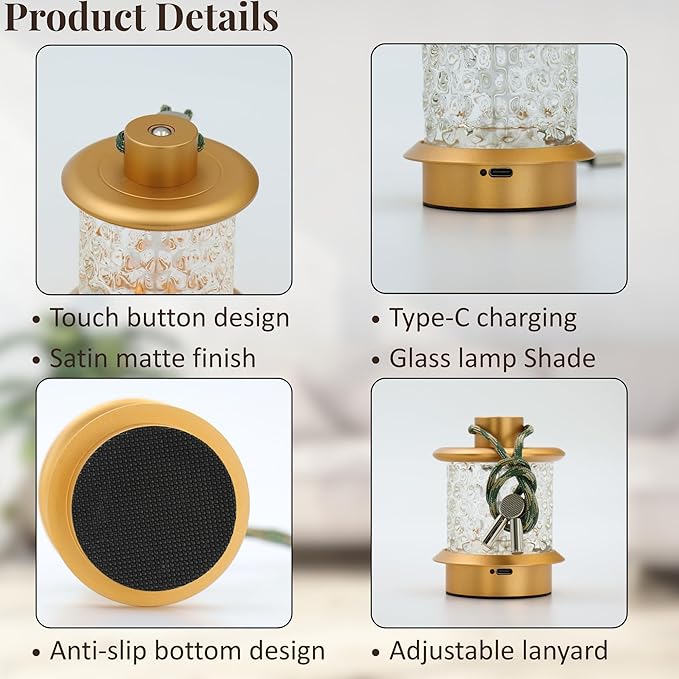 Product Details

• Touch button design
• Satin matte finish

• Type-C charging
• Glass lamp Shade

• Anti-slip bottom design

• Adjustable lanyard